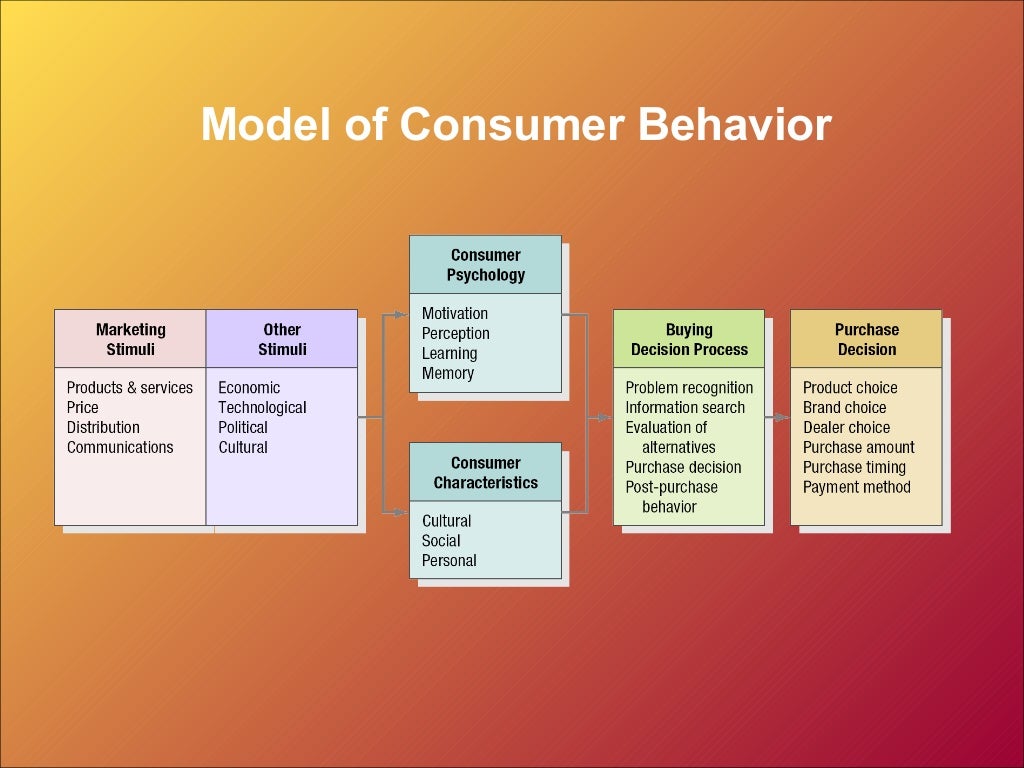 Model of Consumer Behavior

Marketing Stimuli

Products & services
Price
Distribution
Communications

Other Stimuli

Economic
Technological
Political
Cultural

Consumer Psychology

Motivation
Perception
Learning
Memory

Consumer Characteristics

Cultural
Social
Personal

Buying Decision Process

Problem recognition
Information search
Evaluation of alternatives
Purchase decision
Post-purchase behavior

Purchase Decision

Product choice
Brand choice
Dealer choice
Purchase amount
Purchase timing
Payment method